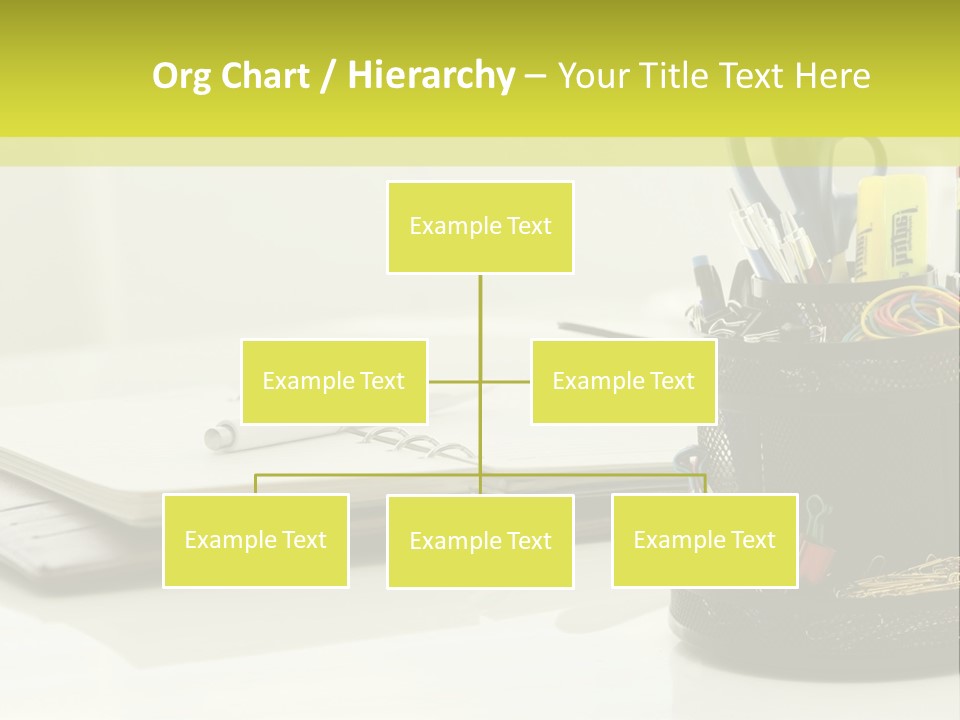 Org Chart / Hierarchy – Your Title Text Here

Example Text

Example Text

Example Text

Example Text

Example Text

Example Text